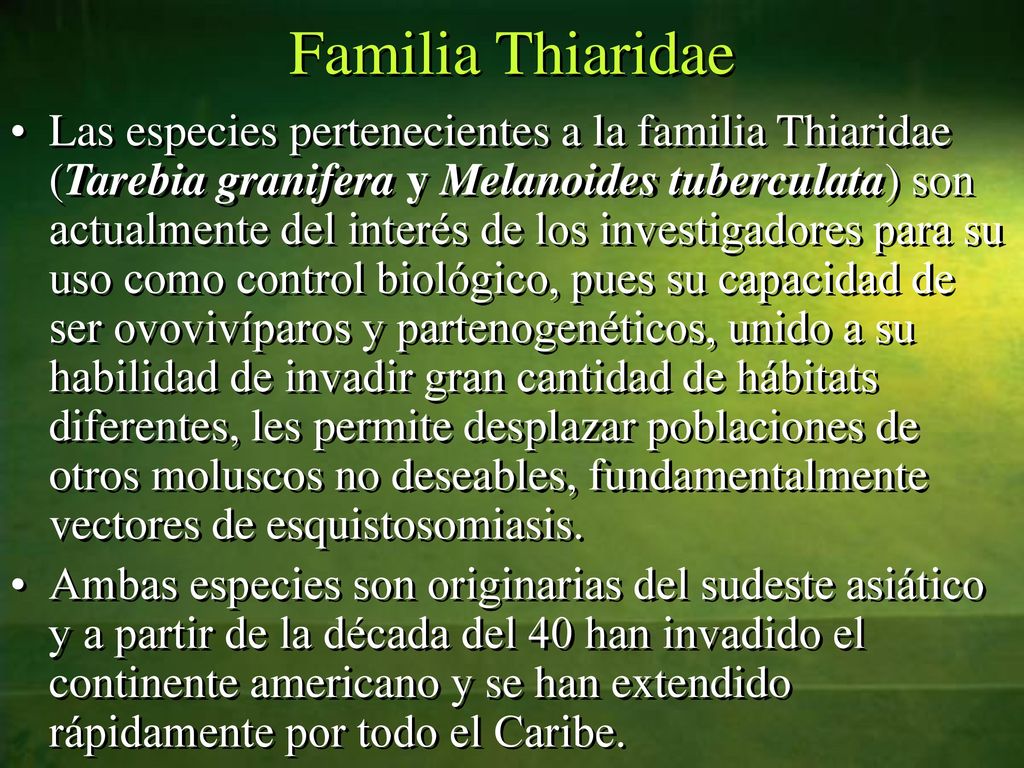 Familia Thiaridae

• Las especies pertenecientes a la familia Thiaridae (Tarebia granifera y Melanoides tuberculata) son actualmente del interés de los investigadores para su uso como control biológico, pues su capacidad de ser ovovivíparos y partenogenéticos, unido a su habilidad de invadir gran cantidad de hábitats diferentes, les permite desplazar poblaciones de otros moluscos no deseables, fundamentalmente vectores de esquistosomiasis.

• Ambas especies son originarias del sudeste asiático y a partir de la década del 40 han invadido el continente americano y se han extendido rápidamente por todo el Caribe.